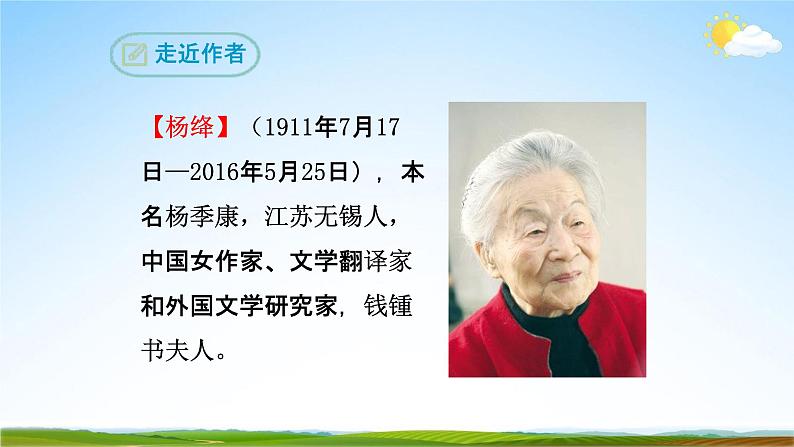 走近作者

【杨绛】（1911年7月17日—2016年5月25日），本名杨季康，江苏无锡人，中国女作家、文学翻译家和外国文学研究家，钱锺书夫人。